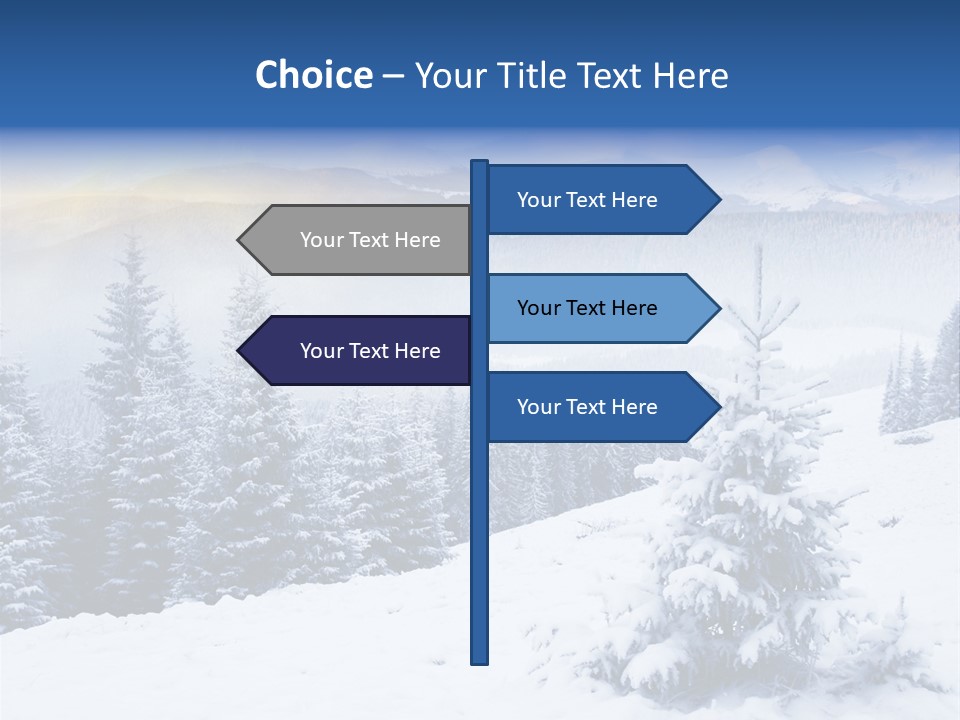 Choice – Your Title Text Here

Your Text Here

Your Text Here

Your Text Here

Your Text Here

Your Text Here